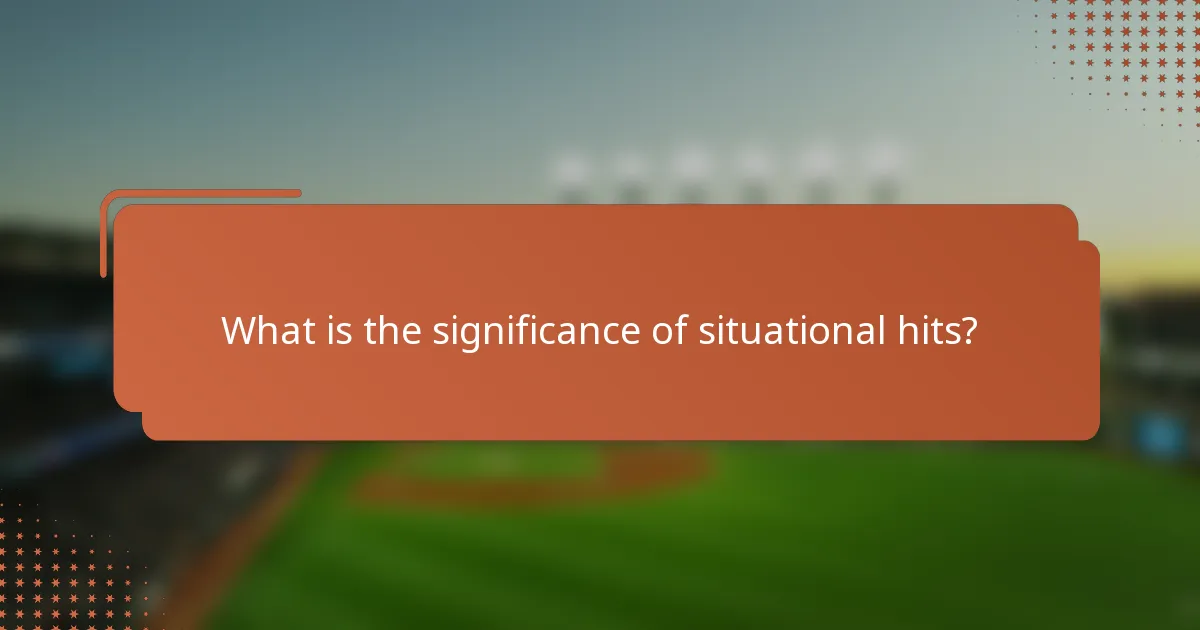 What is the significance of situational hits?